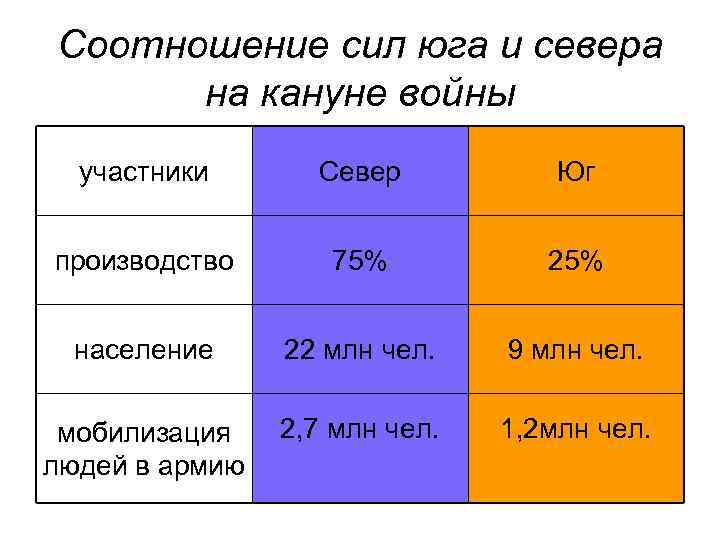 Соотношение сил юга и севера на кануне войны

| участники | Север | Юг |
|---|---|---|
| производство | 75% | 25% |
| население | 22 млн чел. | 9 млн чел. |
| мобилизация людей в армию | 2,7 млн чел. | 1,2млн чел. |